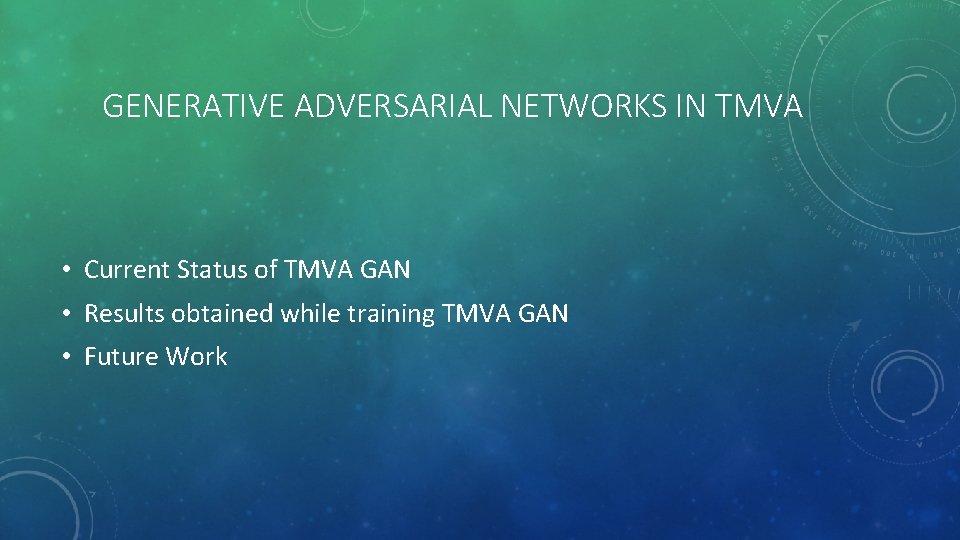 GENERATIVE ADVERSARIAL NETWORKS IN TMVA

• Current Status of TMVA GAN
• Results obtained while training TMVA GAN
• Future Work